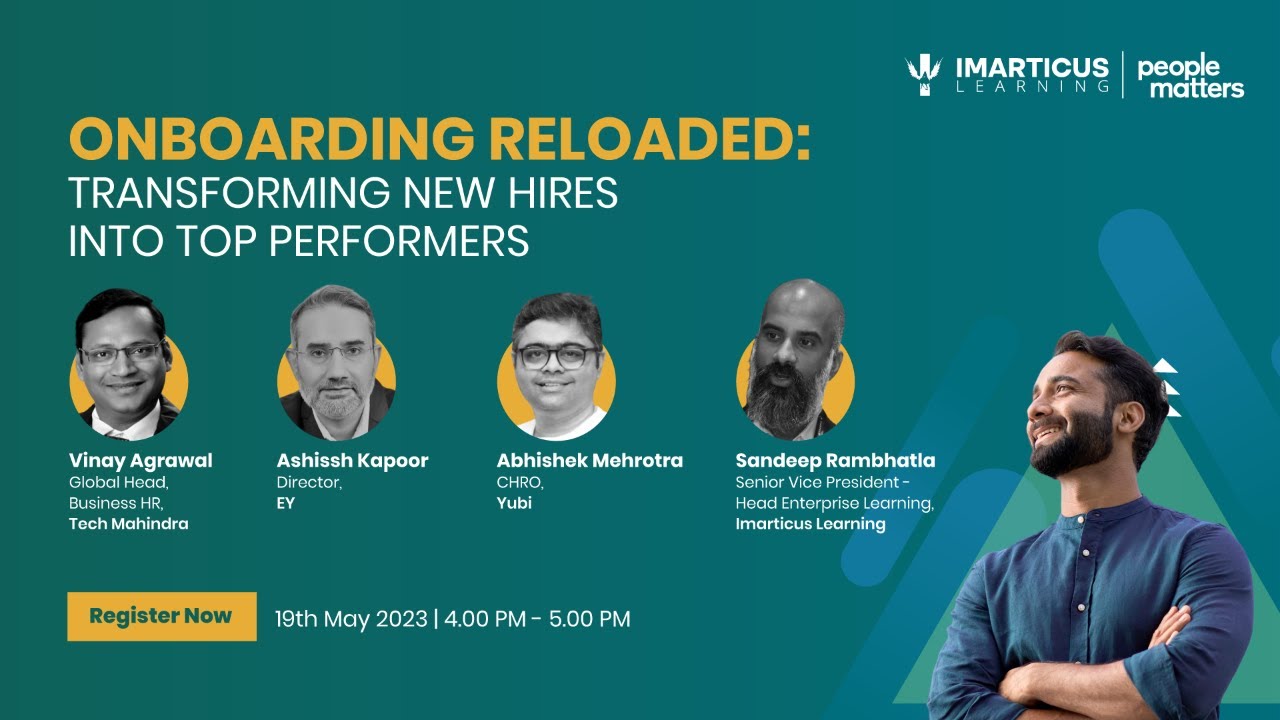 IMARTICUS LEARNING | people matters

ONBOARDING RELOADED:
TRANSFORMING NEW HIRES INTO TOP PERFORMERS

Vinay Agrawal
Global Head, Business HR,
Tech Mahindra

Ashissh Kapoor
Director,
EY

Abhishek Mehrotra
CHRO,
Yubi

Sandeep Rambhatla
Senior Vice President - Head Enterprise Learning,
Imarticus Learning

Register Now

19th May 2023 | 4.00 PM - 5.00 PM